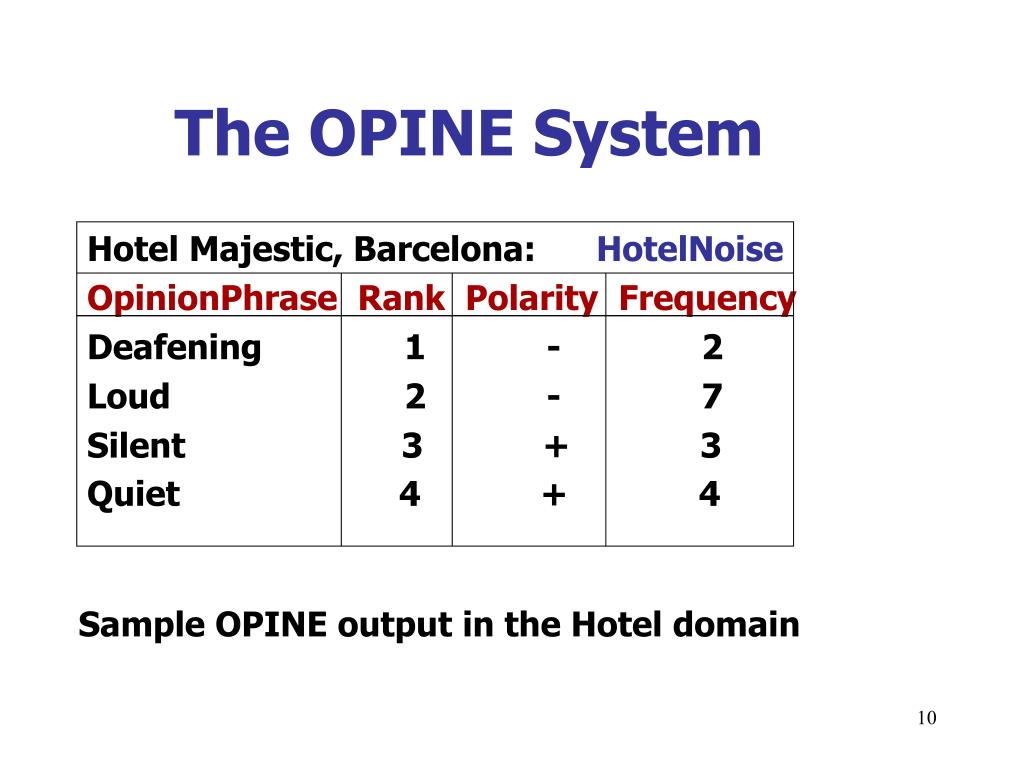 The OPINE System

Hotel Majestic, Barcelona: HotelNoise

| OpinionPhrase | Rank | Polarity | Frequency |
|---|---|---|---|
| Deafening | 1 | - | 2 |
| Loud | 2 | - | 7 |
| Silent | 3 | + | 3 |
| Quiet | 4 | + | 4 |

Sample OPINE output in the Hotel domain

10